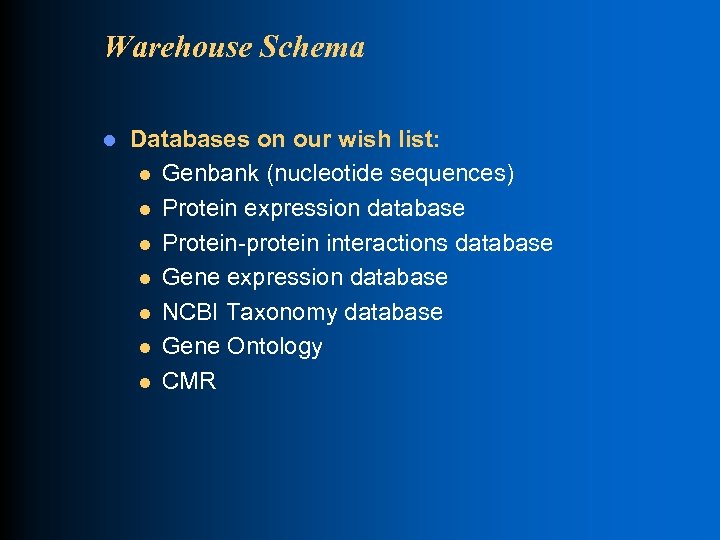 Warehouse Schema

- Databases on our wish list:
  - Genbank (nucleotide sequences)
  - Protein expression database
  - Protein-protein interactions database
  - Gene expression database
  - NCBI Taxonomy database
  - Gene Ontology
  - CMR